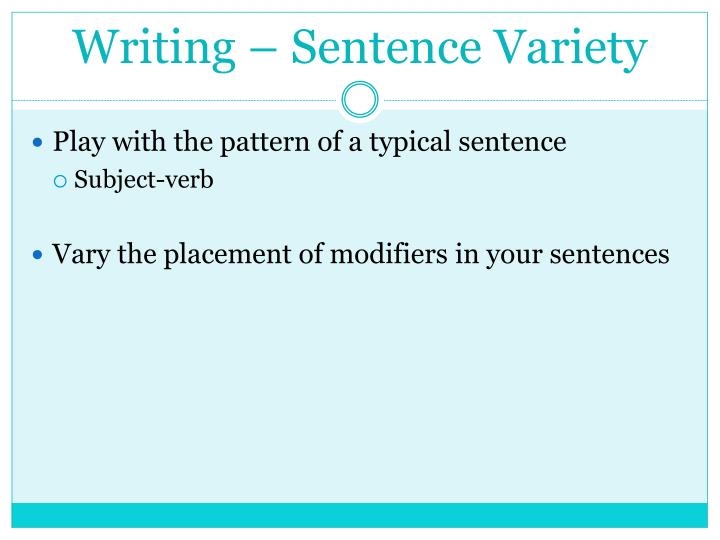 Writing – Sentence Variety

• Play with the pattern of a typical sentence
○ Subject-verb

• Vary the placement of modifiers in your sentences